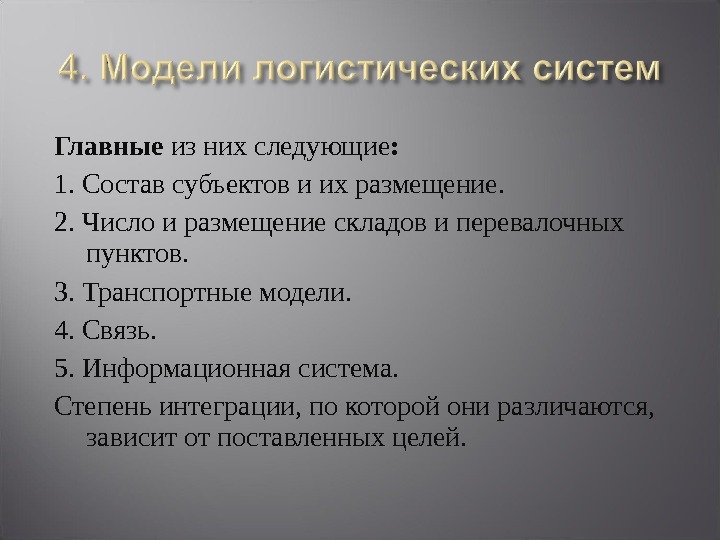 4. Модели логистических систем

Главные из них следующие:

1. Состав субъектов и их размещение.

2. Число и размещение складов и перевалочных пунктов.

3. Транспортные модели.

4. Связь.

5. Информационная система.

Степень интеграции, по которой они различаются, зависит от поставленных целей.